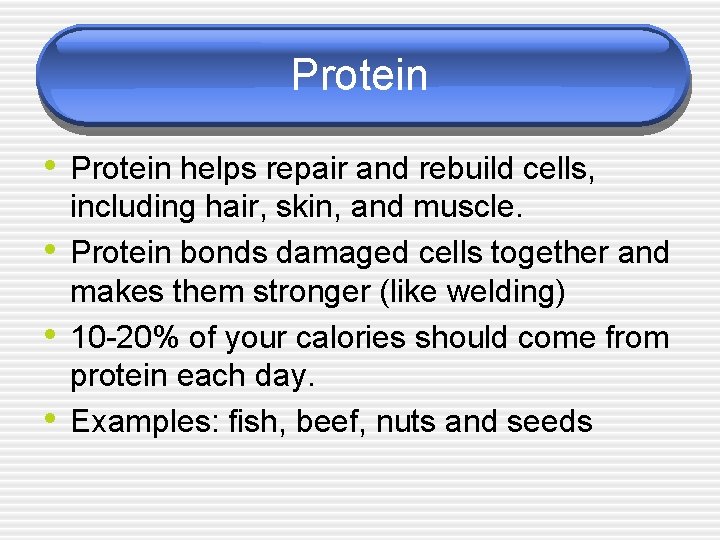 Protein

• Protein helps repair and rebuild cells, including hair, skin, and muscle.
• Protein bonds damaged cells together and makes them stronger (like welding)
• 10-20% of your calories should come from protein each day.
• Examples: fish, beef, nuts and seeds